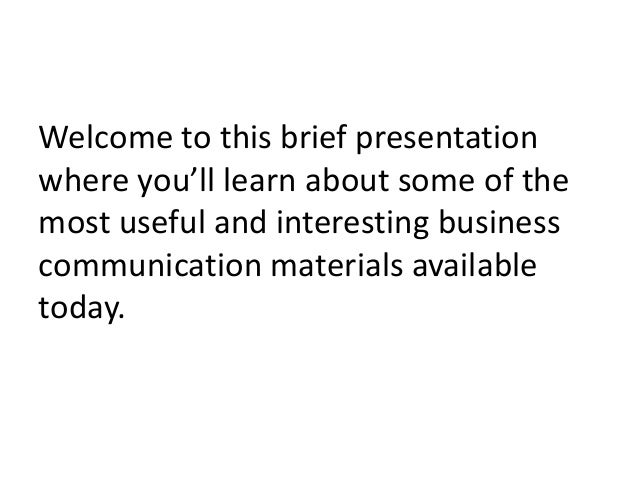 Welcome to this brief presentation where you’ll learn about some of the most useful and interesting business communication materials available today.